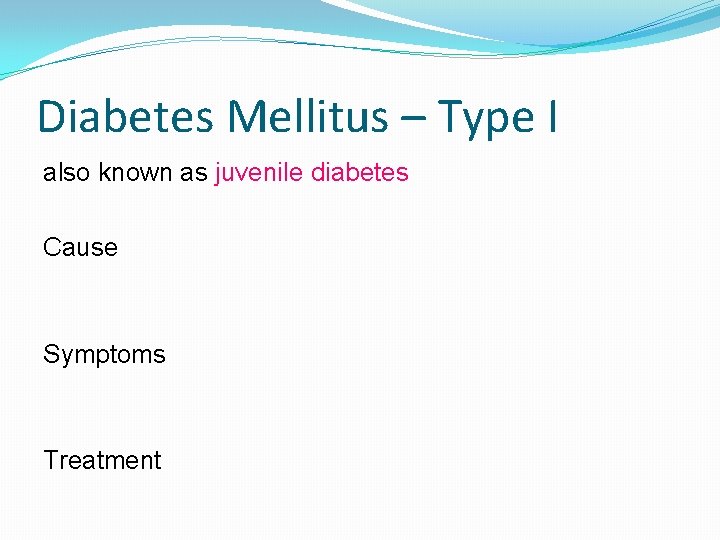 Diabetes Mellitus – Type I

also known as juvenile diabetes

Cause

Symptoms

Treatment